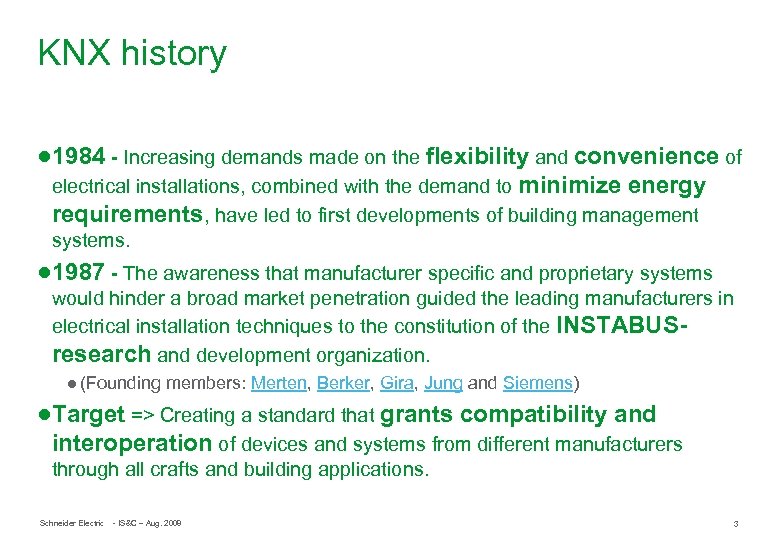 KNX history

●1984 - Increasing demands made on the flexibility and convenience of electrical installations, combined with the demand to minimize energy requirements, have led to first developments of building management systems.

●1987 - The awareness that manufacturer specific and proprietary systems would hinder a broad market penetration guided the leading manufacturers in electrical installation techniques to the constitution of the INSTABUS-research and development organization.

●(Founding members: Merten, Berker, Gira, Jung and Siemens)

●Target => Creating a standard that grants compatibility and interoperation of devices and systems from different manufacturers through all crafts and building applications.

Schneider Electric - IS&C – Aug. 2009

3